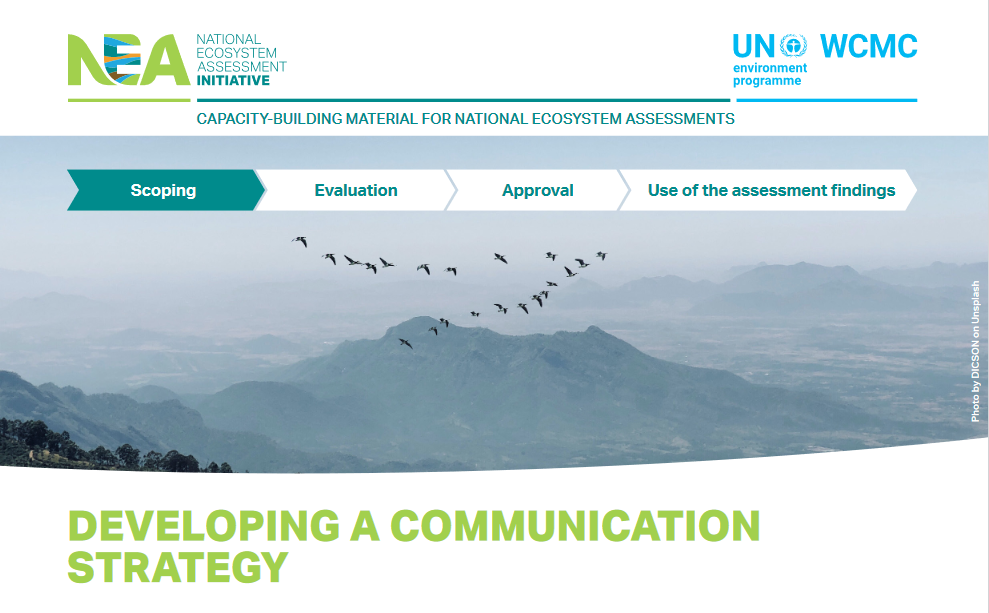 NEA NATIONAL ECOSYSTEM ASSESSMENT INITIATIVE

UN environment programme WCMC

CAPACITY-BUILDING MATERIAL FOR NATIONAL ECOSYSTEM ASSESSMENTS

Scoping

Evaluation

Approval

Use of the assessment findings

Photo by DICSON on Unsplash

DEVELOPING A COMMUNICATION STRATEGY